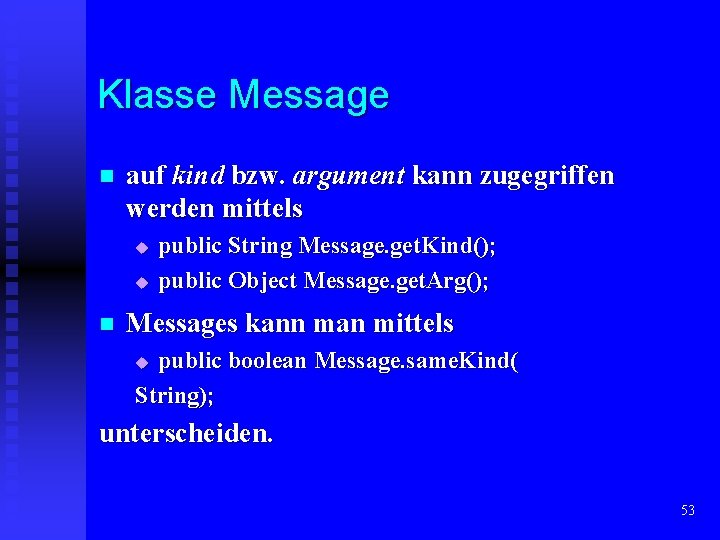 Klasse Message

auf kind bzw. argument kann zugegriffen werden mittels

public String Message.getKind();

public Object Message.getArg();

Messages kann man mittels

public boolean Message.sameKind( String);

unterscheiden.

53